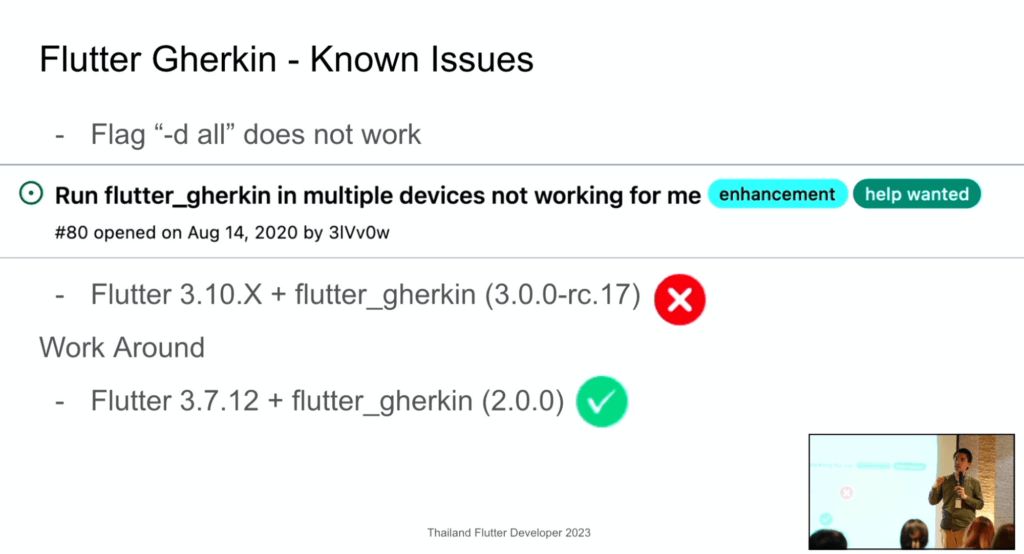 Flutter Gherkin - Known Issues

- Flag “-d all” does not work

Run flutter_gherkin in multiple devices not working for me enhancement help wanted

#80 opened on Aug 14, 2020 by 3lVv0w

- Flutter 3.10.X + flutter_gherkin (3.0.0-rc.17)

Work Around

- Flutter 3.7.12 + flutter_gherkin (2.0.0)

Thailand Flutter Developer 2023